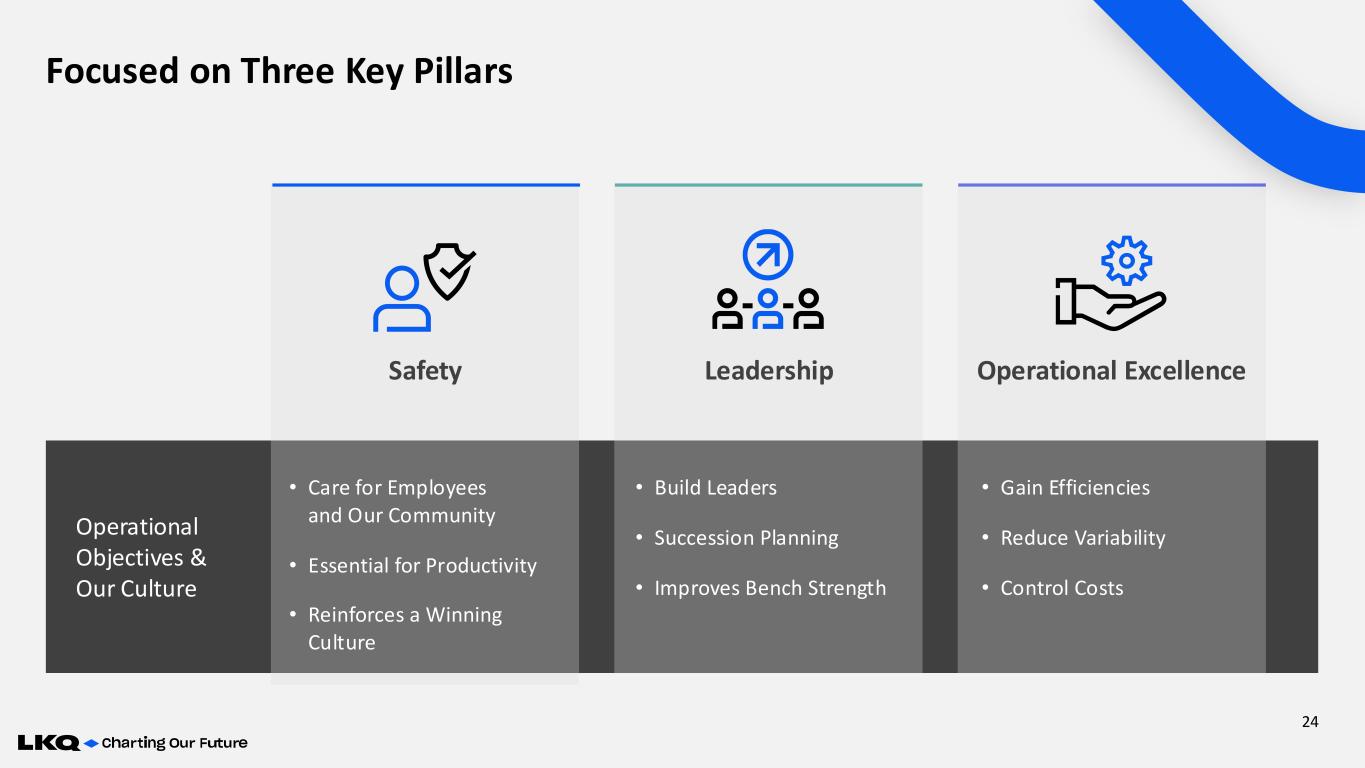 Focused on Three Key Pillars

Safety

Leadership

Operational Excellence

Operational Objectives & Our Culture

• Care for Employees and Our Community
• Essential for Productivity
• Reinforces a Winning Culture

• Build Leaders
• Succession Planning
• Improves Bench Strength

• Gain Efficiencies
• Reduce Variability
• Control Costs

24

LKQ Charting Our Future